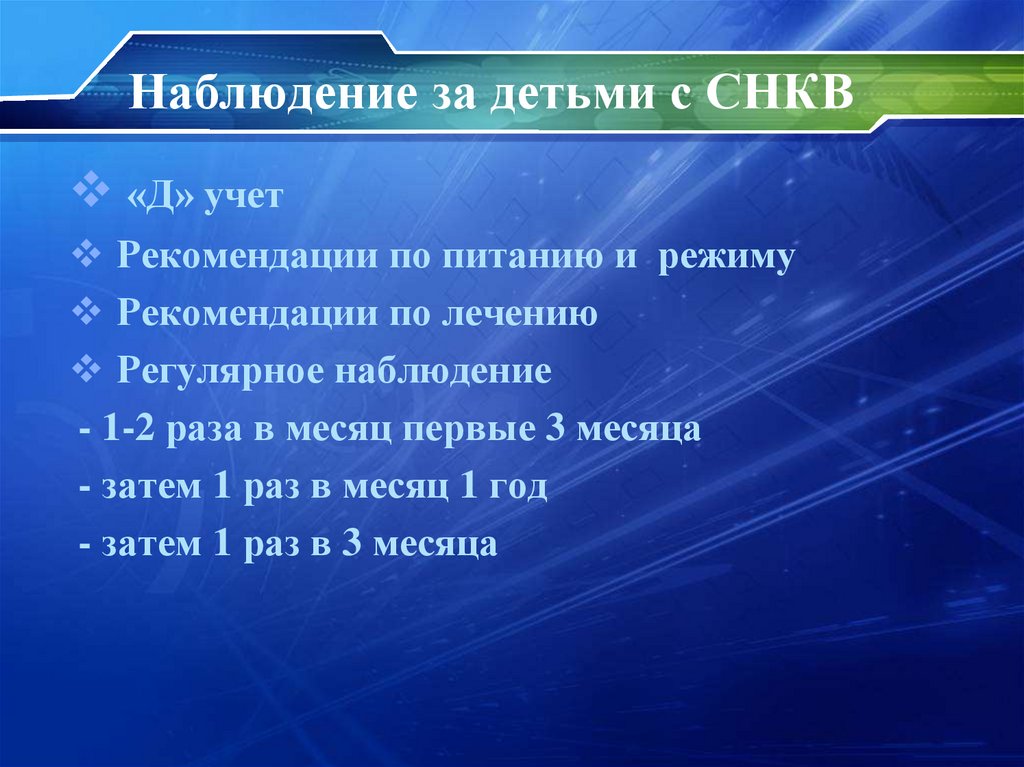 Наблюдение за детьми с СНКВ

❖ «Д» учет

❖ Рекомендации по питанию и режиму

❖ Рекомендации по лечению

❖ Регулярное наблюдение

- 1-2 раза в месяц первые 3 месяца

- затем 1 раз в месяц 1 год

- затем 1 раз в 3 месяца